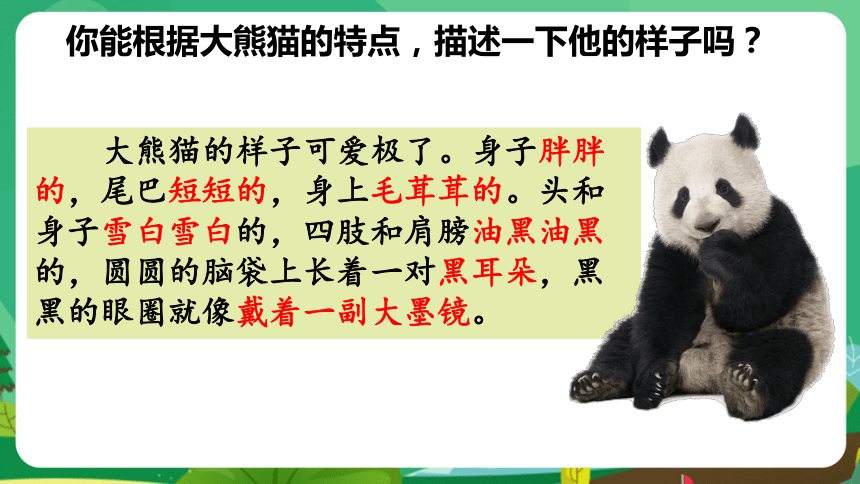 你能根据大熊猫的特点，描述一下他的样子吗？

大熊猫的样子可爱极了。身子胖胖的，尾巴短短的，身上毛茸茸的。头和身子雪白雪白的，四肢和肩膀油黑油黑的，圆圆的脑袋上长着一对黑耳朵，黑黑的眼圈就像戴着一副大墨镜。